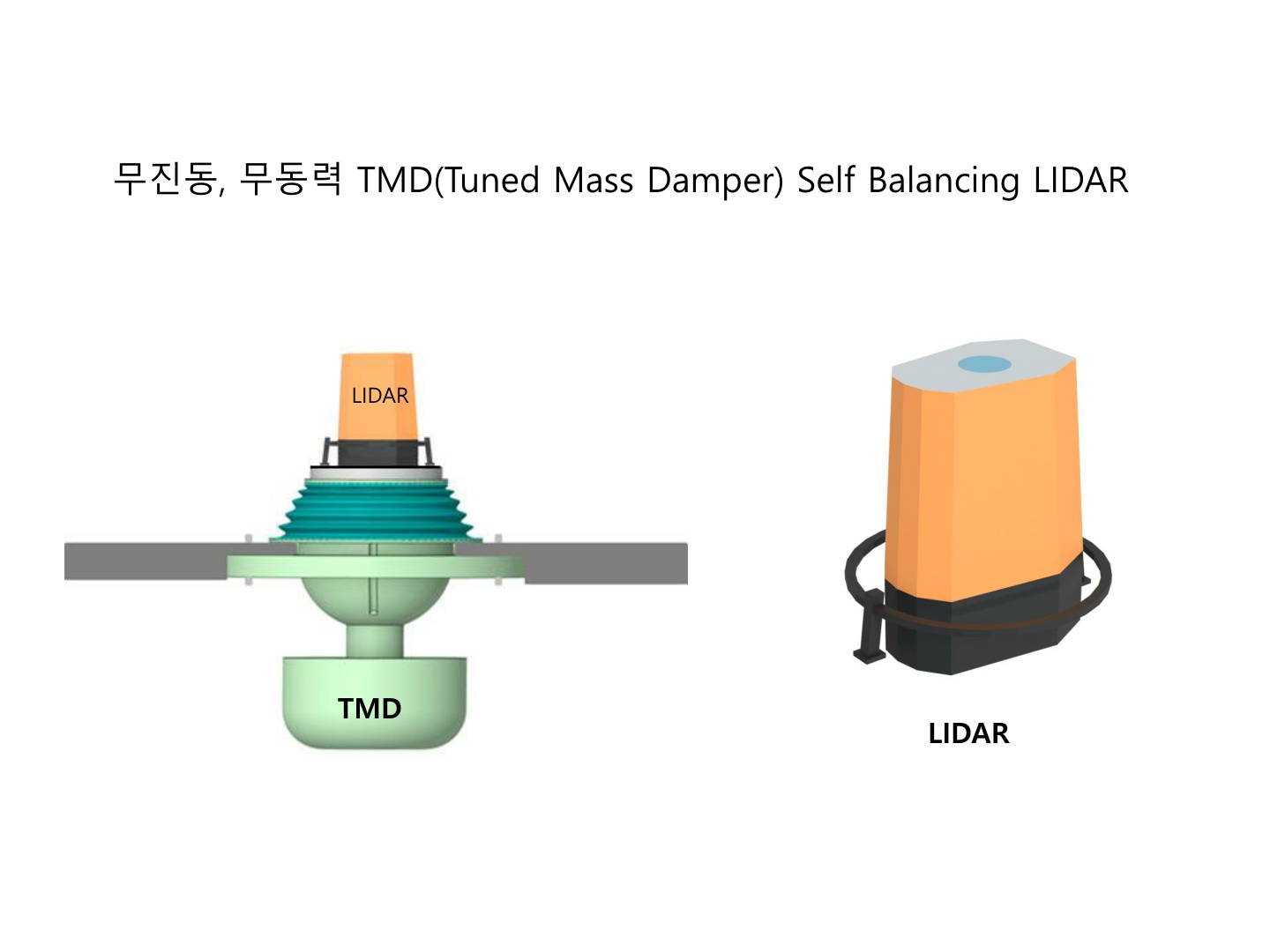 무진동, 무동력 TMD(Tuned Mass Damper) Self Balancing LIDAR

LIDAR

TMD

LIDAR